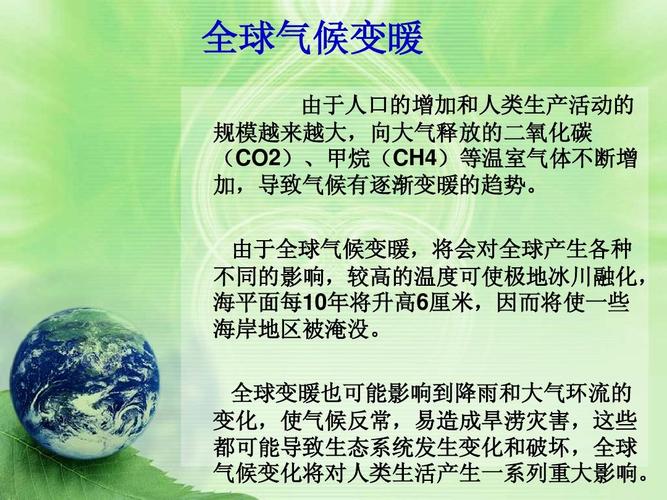 全球气候变暖

由于人口的增加和人类生产活动的规模越来越大，向大气释放的二氧化碳（CO2）、甲烷（CH4）等温室气体不断增加，导致气候有逐渐变暖的趋势。

由于全球气候变暖，将会对全球产生各种不同的影响，较高的温度可使极地冰川融化，海平面每10年将升高6厘米，因而将使一些海岸地区被淹没。

全球变暖也可能影响到降雨和大气环流的变化，使气候反常，易造成旱涝灾害，这些都可能导致生态系统发生变化和破坏，全球气候变化将对人类生活产生一系列重大影响。